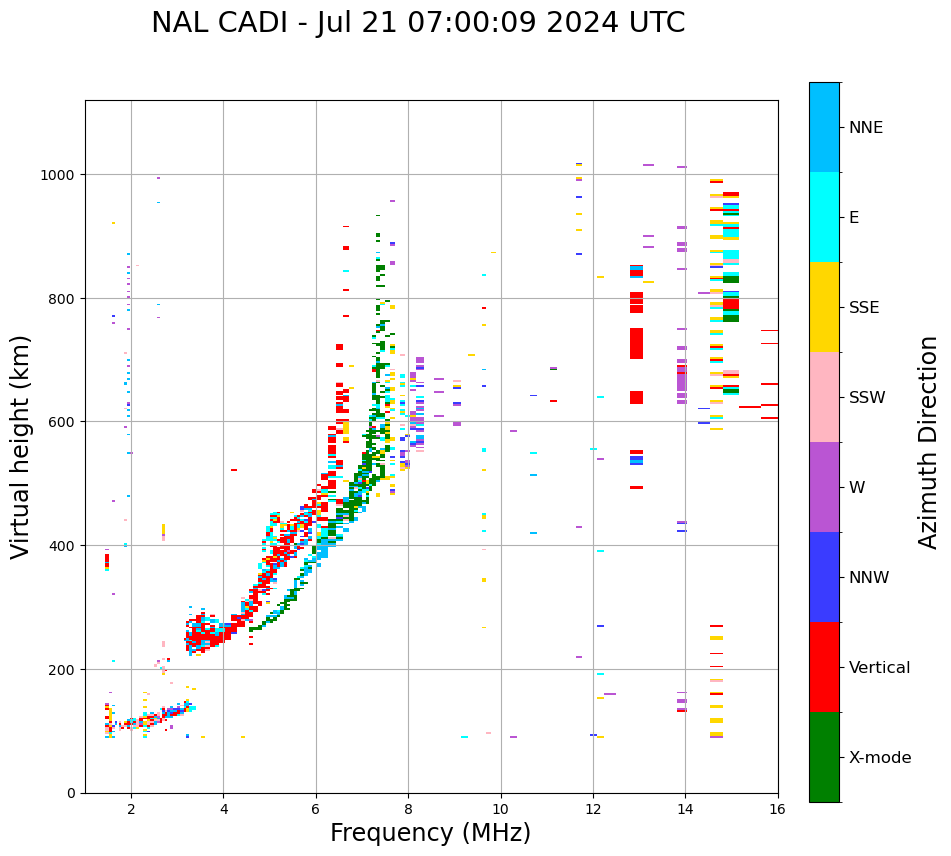 NAL CADI - Jul 21 07:00:09 2024 UTC

Virtual height (km)

1000
800
600
400
200
0

2
4
6
8
10
12
14
16

Frequency (MHz)

NNE
E
SSE
SSW
W
NNW
Vertical
X-mode

Azimuth Direction